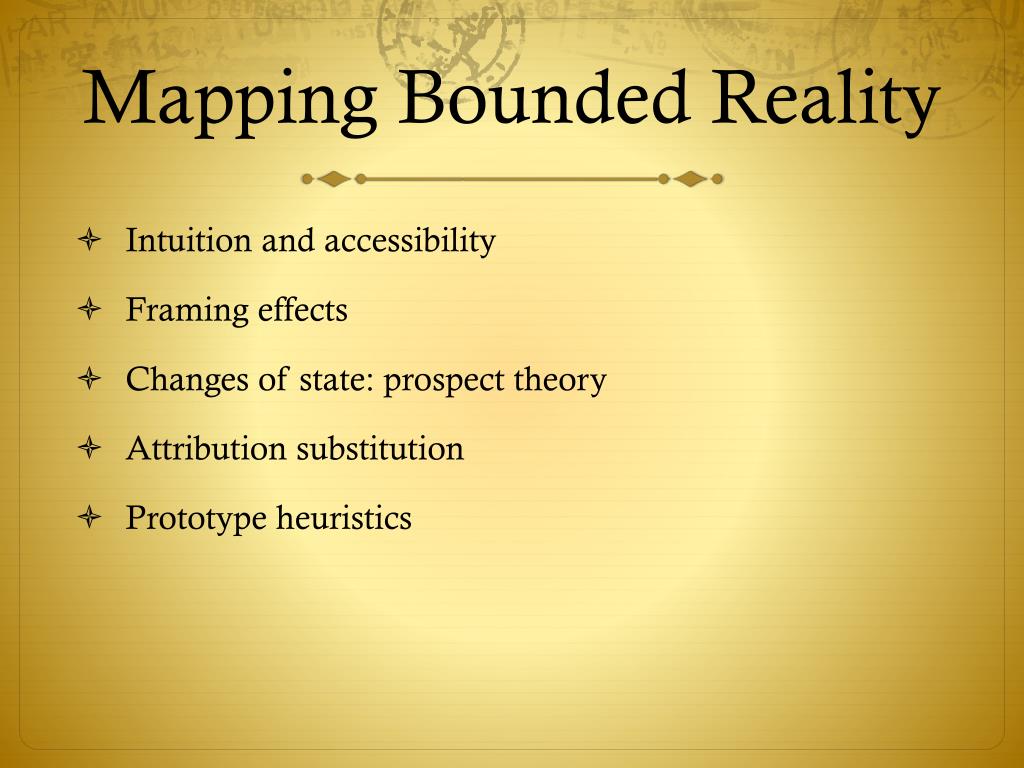 Mapping Bounded Reality

Intuition and accessibility

Framing effects

Changes of state: prospect theory

Attribution substitution

Prototype heuristics